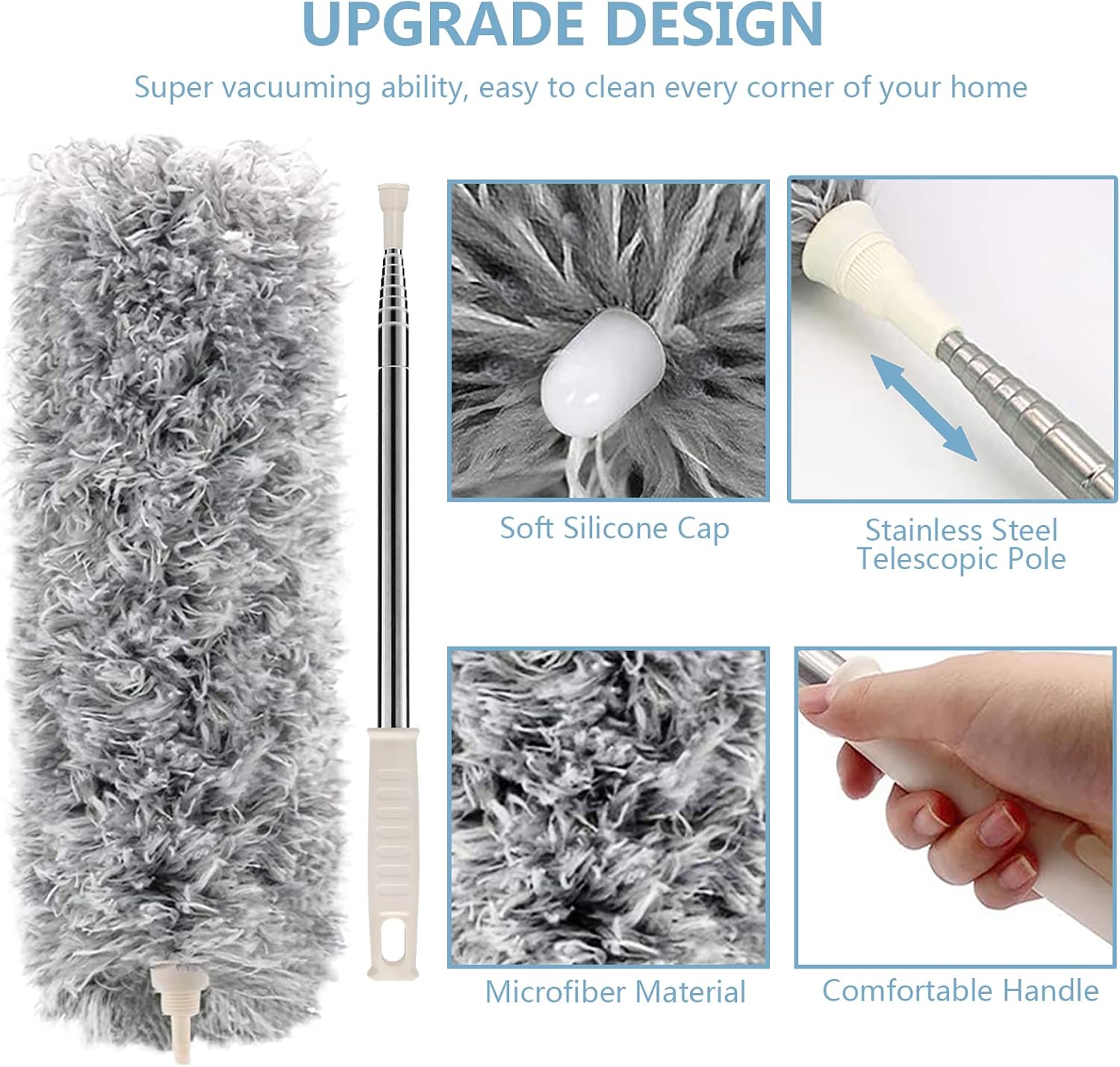 UPGRADE DESIGN

Super vacuuming ability, easy to clean every corner of your home

Soft Silicone Cap

Stainless Steel Telescopic Pole

Microfiber Material

Comfortable Handle